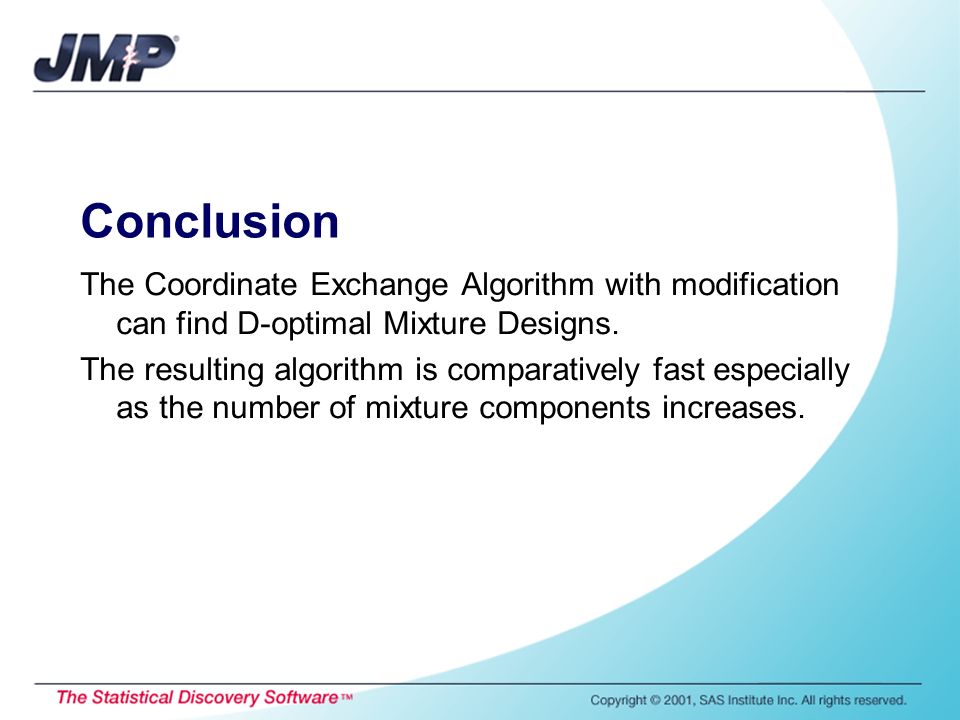 JMP®

Conclusion

The Coordinate Exchange Algorithm with modification can find D-optimal Mixture Designs.

The resulting algorithm is comparatively fast especially as the number of mixture components increases.

The Statistical Discovery Software™

Copyright © 2001, SAS Institute Inc. All rights reserved.